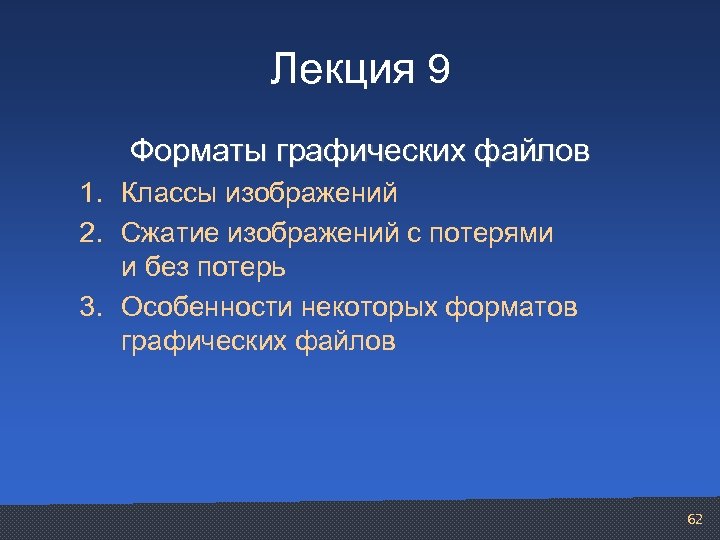 Лекция 9

Форматы графических файлов

1. Классы изображений
2. Сжатие изображений с потерями и без потерь
3. Особенности некоторых форматов графических файлов

62